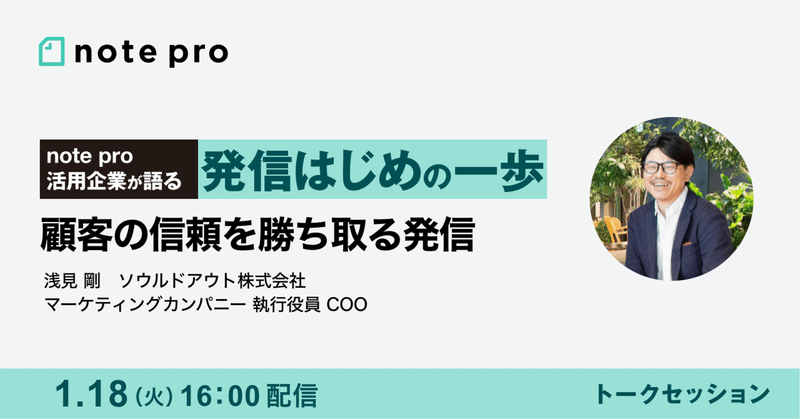 note pro

note pro
活用企業が語る

発信はじめの一歩

顧客の信頼を勝ち取る発信

浅見 剛　ソウルドアウト株式会社
マーケティングカンパニー 執行役員 COO

1.18 (火) 16:00 配信

トークセッション